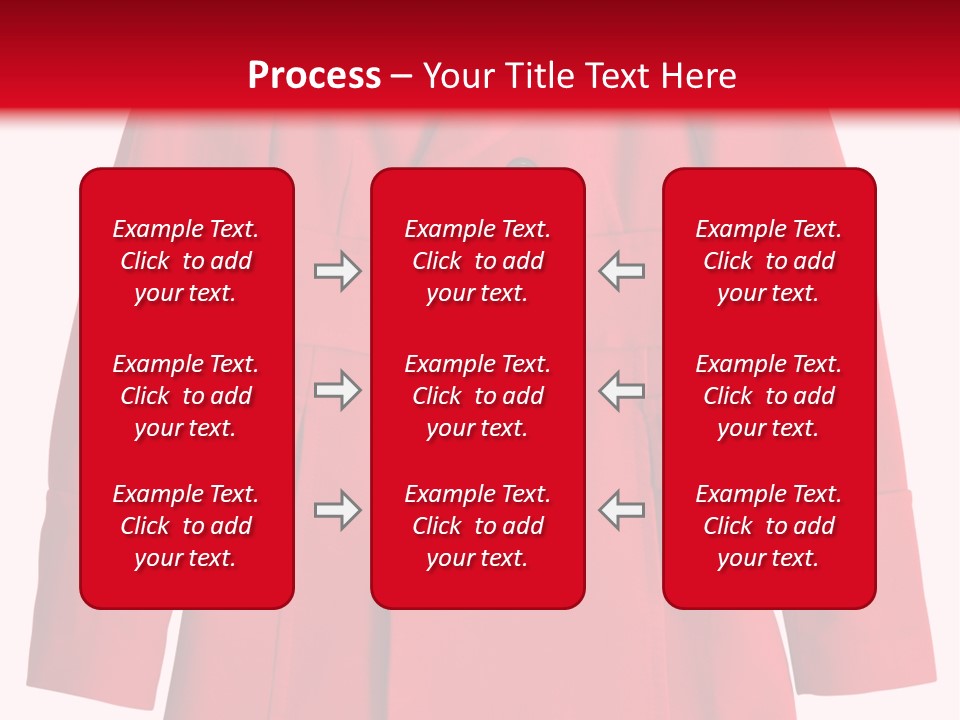 Process – Your Title Text Here

Example Text. Click to add your text.

Example Text. Click to add your text.

Example Text. Click to add your text.

Example Text. Click to add your text.

Example Text. Click to add your text.

Example Text. Click to add your text.

Example Text. Click to add your text.

Example Text. Click to add your text.

Example Text. Click to add your text.